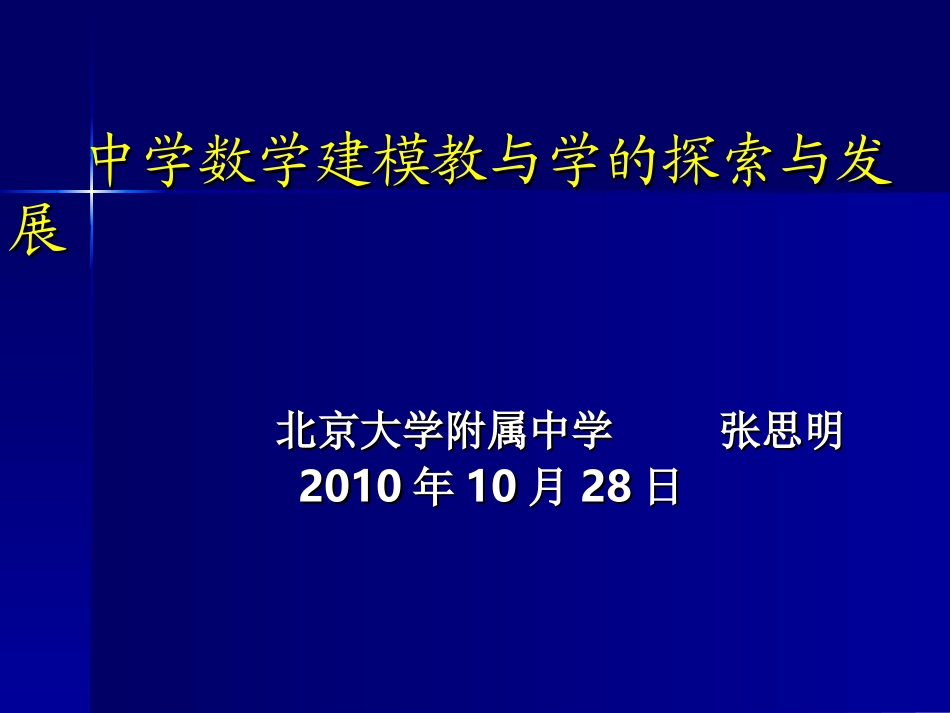 中学数学建模教与学的探索与发展

北京大学附属中学　　张思明
2010 年 10 月 28 日